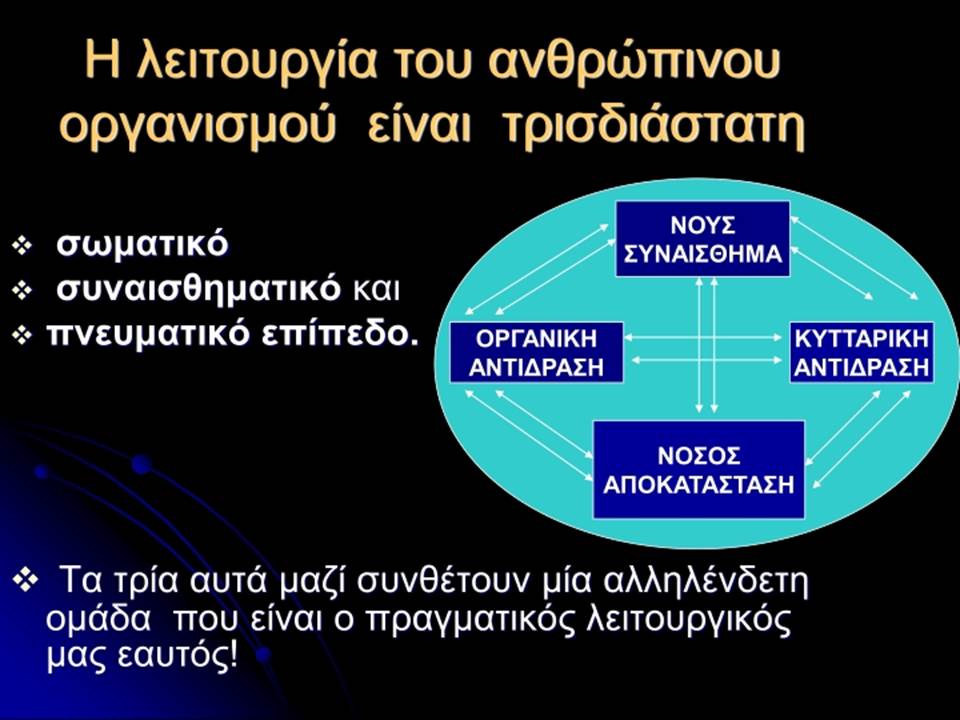 Η λειτουργία του ανθρώπινου οργανισμού είναι τρισδιάστατη

❖ σωματικό
❖ συναισθηματικό και
❖ πνευματικό επίπεδο.

ΝΟΥΣ ΣΥΝΑΙΣΘΗΜΑ

ΟΡΓΑΝΙΚΗ ΑΝΤΙΔΡΑΣΗ

ΚΥΤΤΑΡΙΚΗ ΑΝΤΙΔΡΑΣΗ

ΝΟΣΟΣ ΑΠΟΚΑΤΑΣΤΑΣΗ

❖ Τα τρία αυτά μαζί συνθέτουν μία αλληλένδετη ομάδα που είναι ο πραγματικός λειτουργικός μας εαυτός!